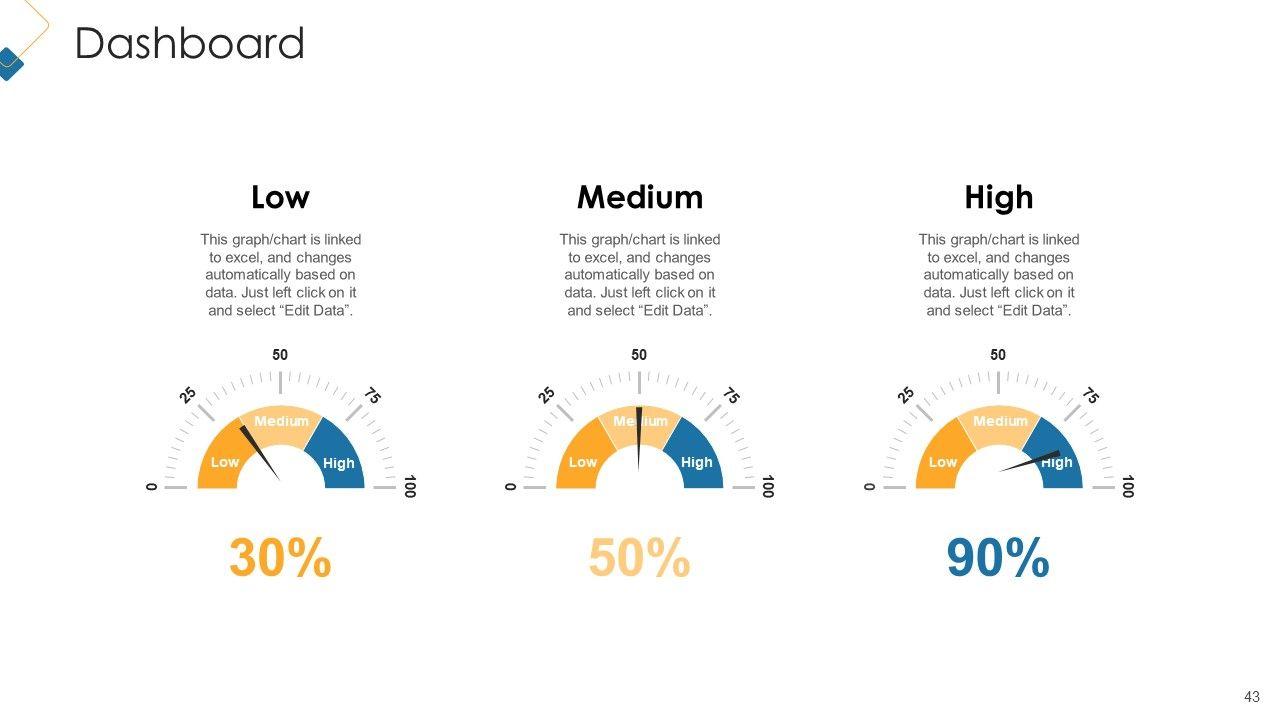 Dashboard

Low

This graph/chart is linked to excel, and changes automatically based on data. Just left click on it and select “Edit Data”.

0 25 50 75 100

Low Medium High

30%

Medium

This graph/chart is linked to excel, and changes automatically based on data. Just left click on it and select “Edit Data”.

0 25 50 75 100

Low Medium High

50%

High

This graph/chart is linked to excel, and changes automatically based on data. Just left click on it and select “Edit Data”.

0 25 50 75 100

Low Medium High

90%

43